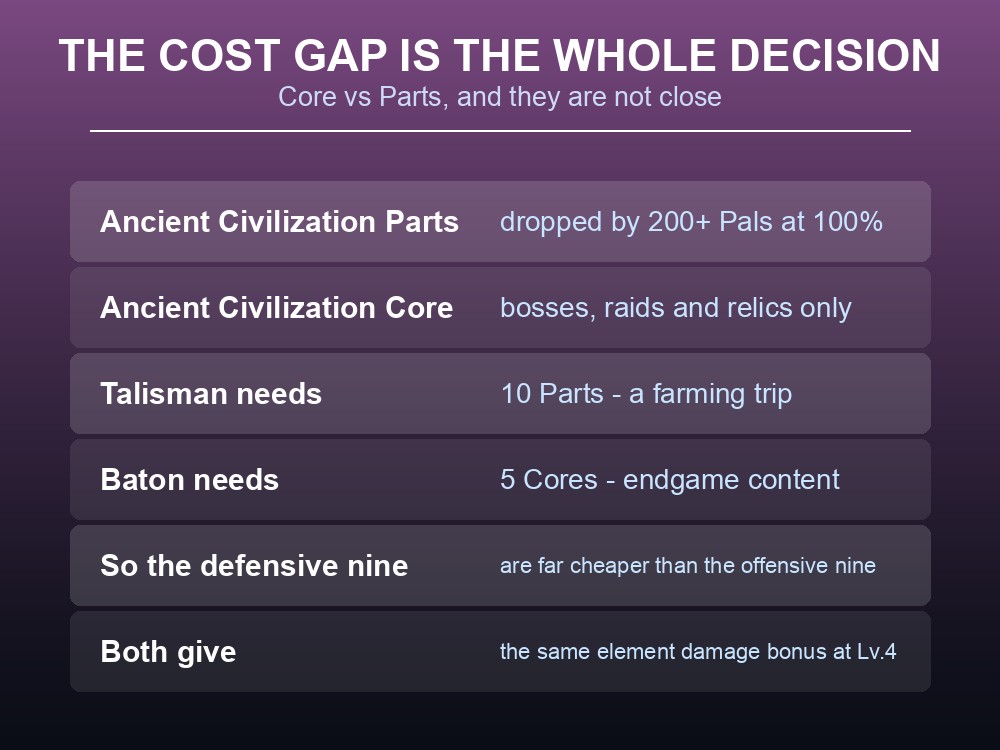 THE COST GAP IS THE WHOLE DECISION

Core vs Parts, and they are not close

| | |
|---|---|
| Ancient Civilization Parts | dropped by 200+ Pals at 100% |
| Ancient Civilization Core | bosses, raids and relics only |
| Talisman needs | 10 Parts - a farming trip |
| Baton needs | 5 Cores - endgame content |
| So the defensive nine | are far cheaper than the offensive nine |
| Both give | the same element damage bonus at Lv.4 |